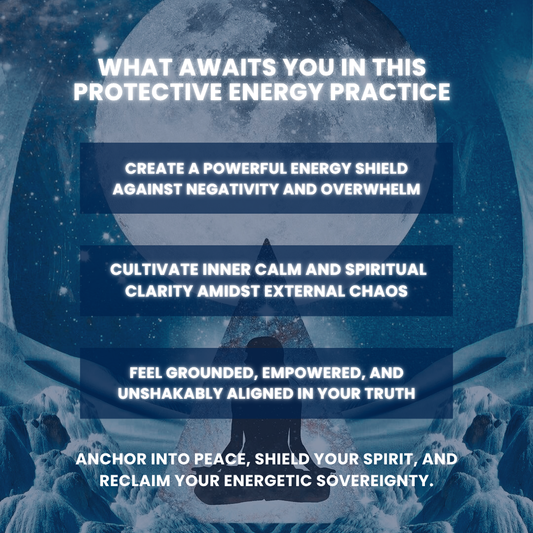 WHAT AWAITS YOU IN THIS PROTECTIVE ENERGY PRACTICE

CREATE A POWERFUL ENERGY SHIELD AGAINST NEGATIVITY AND OVERWHELM

CULTIVATE INNER CALM AND SPIRITUAL CLARITY AMIDST EXTERNAL CHAOS

FEEL GROUNDED, EMPOWERED, AND UNSHAKABLY ALIGNED IN YOUR TRUTH

ANCHOR INTO PEACE, SHIELD YOUR SPIRIT, AND RECLAIM YOUR ENERGETIC SOVEREIGNTY.